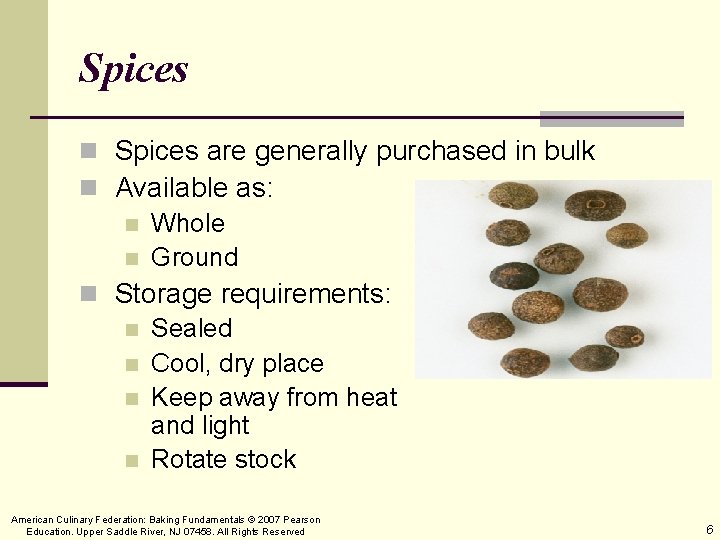 Spices

Spices are generally purchased in bulk
Available as:
Whole
Ground
Storage requirements:
Sealed
Cool, dry place
Keep away from heat and light
Rotate stock

American Culinary Federation: Baking Fundamentals © 2007 Pearson Education. Upper Saddle River, NJ 07458. All Rights Reserved

6